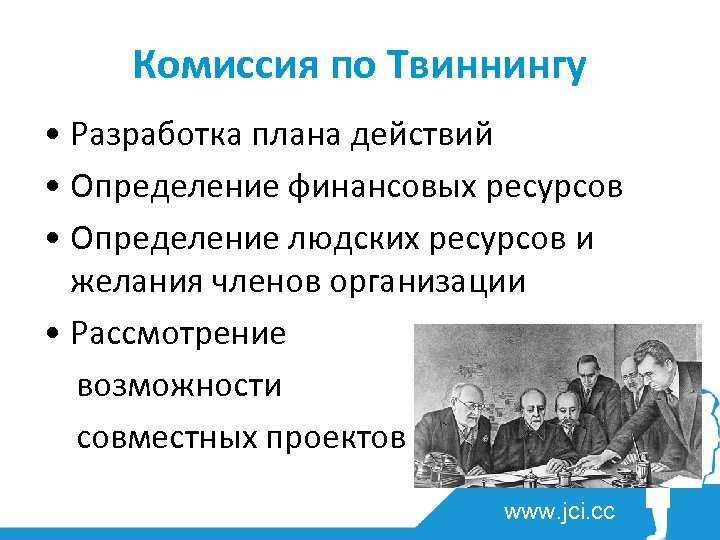 Комиссия по Твиннингу

• Разработка плана действий
• Определение финансовых ресурсов
• Определение людских ресурсов и желания членов организации
• Рассмотрение возможности совместных проектов

www.jci.cc